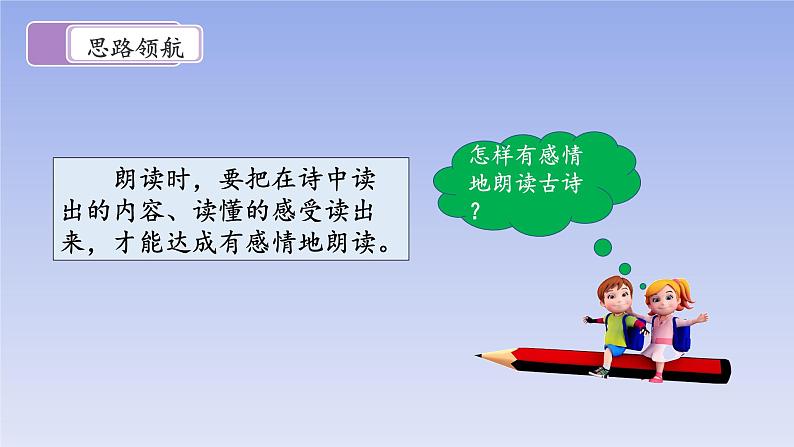 思路领航

朗读时，要把在诗中读出的内容、读懂的感受读出来，才能达成有感情地朗读。

怎样有感情地朗读古诗？